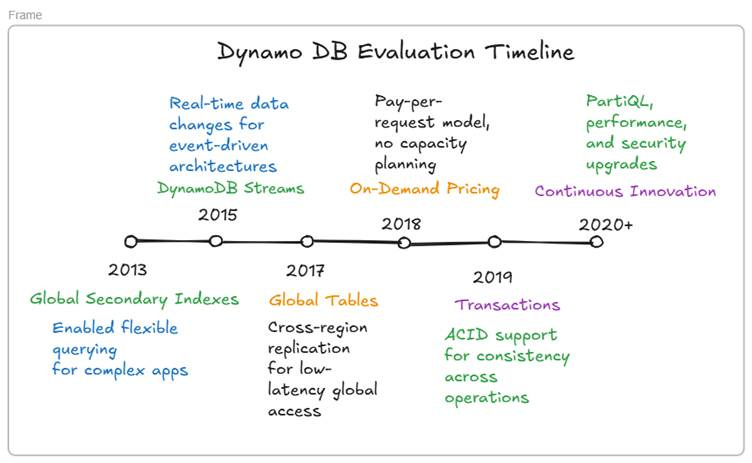 Frame

Dynamo DB Evaluation Timeline

Real-time data changes for event-driven architectures

DynamoDB Streams

2015

Pay-per-request model, no capacity planning

On-Demand Pricing

2018

PartiQL, performance, and security upgrades

Continuous Innovation

2020+

2013

Global Secondary Indexes

Enabled flexible querying for complex apps

2017

Global Tables

Cross-region replication for low-latency global access

2019

Transactions

ACID support for consistency across operations